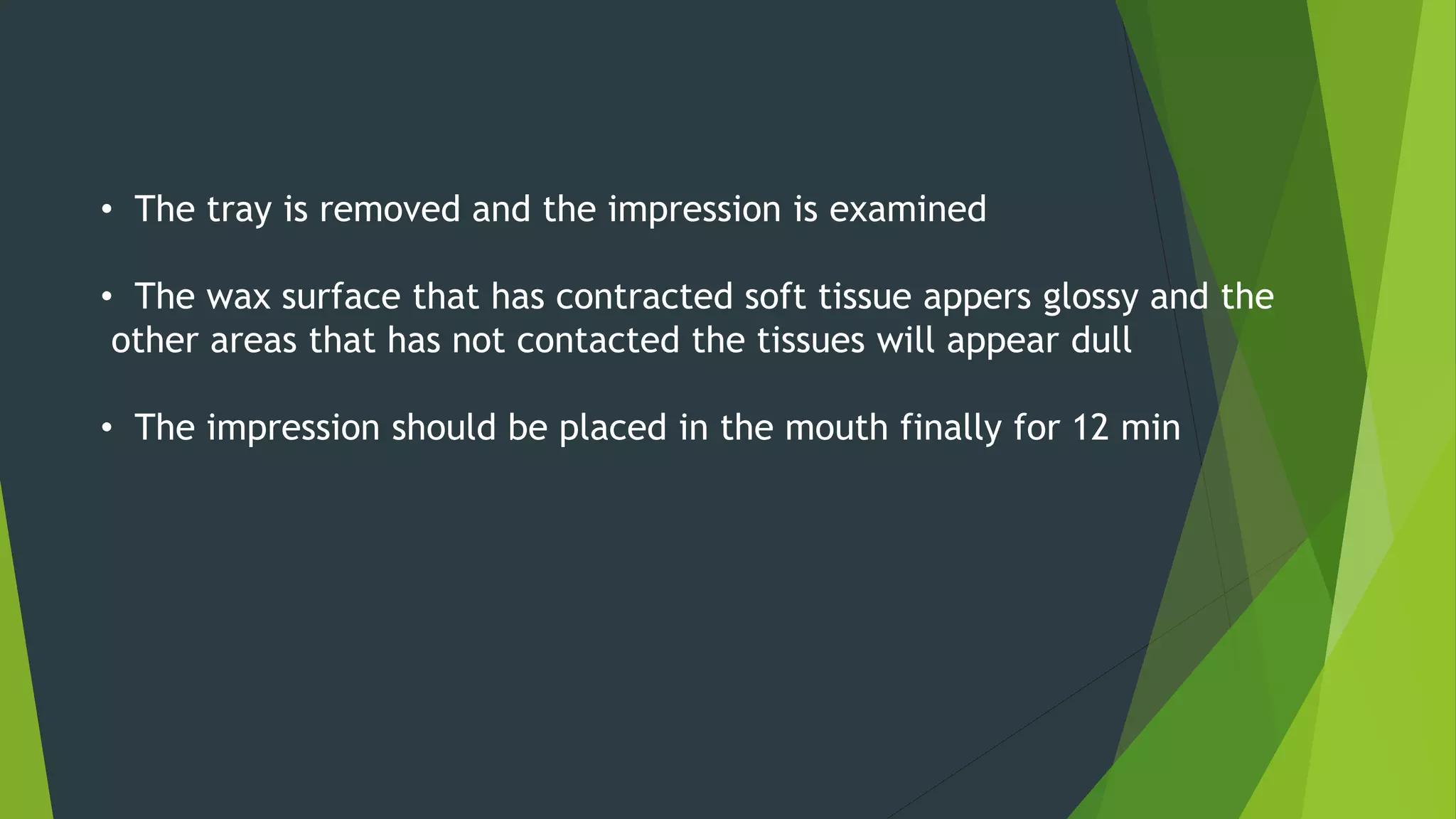 • The tray is removed and the impression is examined

• The wax surface that has contracted soft tissue appers glossy and the other areas that has not contacted the tissues will appear dull

• The impression should be placed in the mouth finally for 12 min